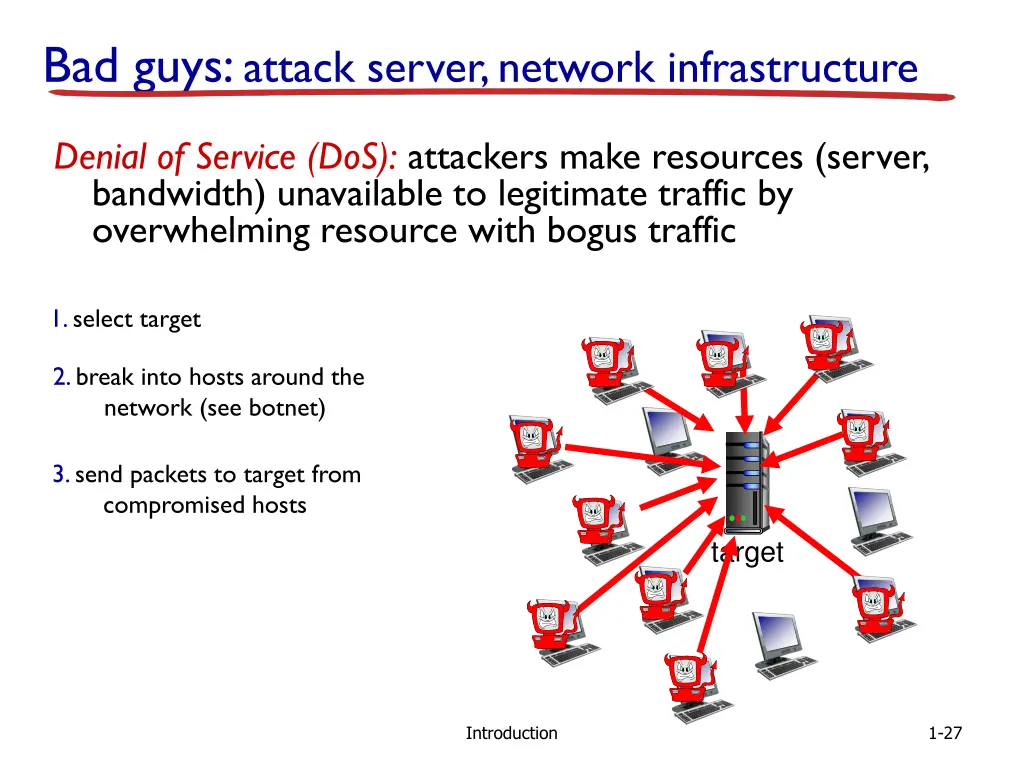 Bad guys: attack server, network infrastructure

Denial of Service (DoS): attackers make resources (server, bandwidth) unavailable to legitimate traffic by overwhelming resource with bogus traffic

1. select target

2. break into hosts around the network (see botnet)

3. send packets to target from compromised hosts

target

Introduction

1-27